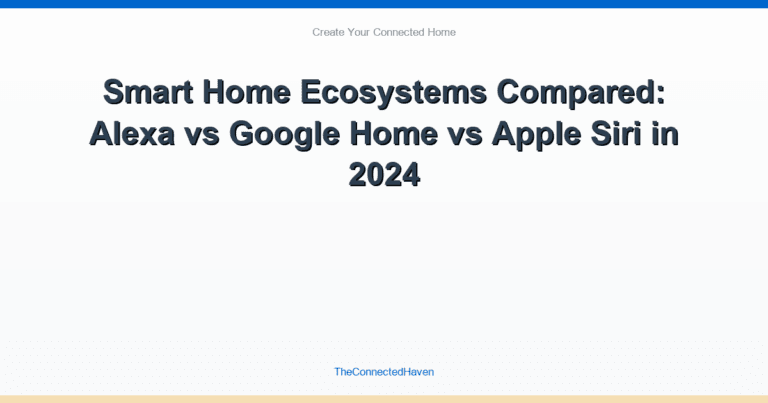 Create Your Connected Home

Smart Home Ecosystems Compared: Alexa vs Google Home vs Apple Siri in 2024

TheConnectedHaven